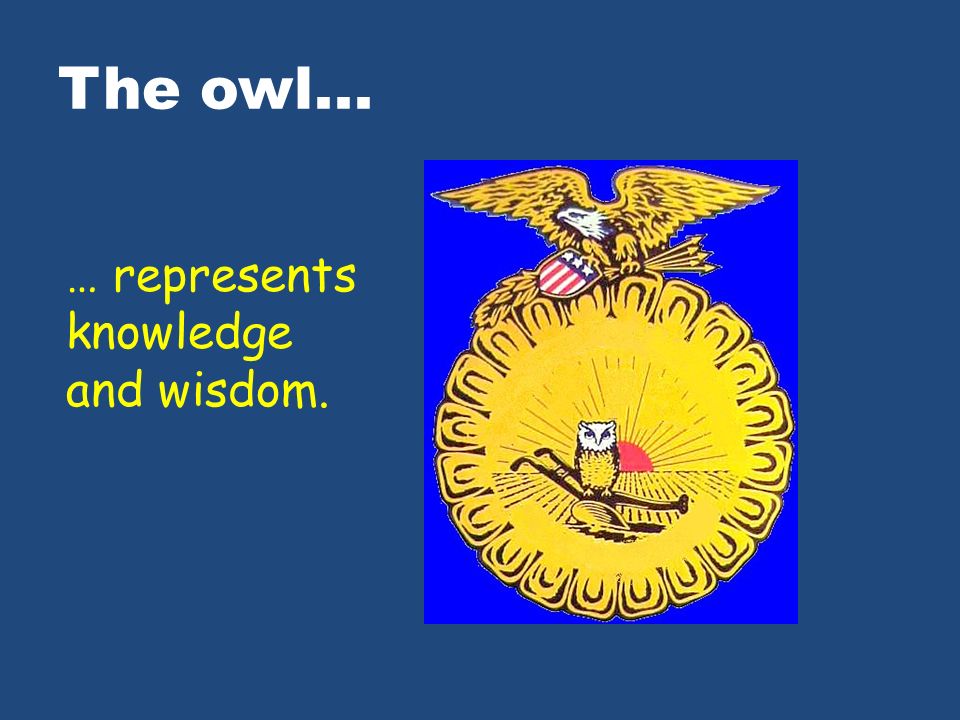 The owl…

… represents knowledge and wisdom.